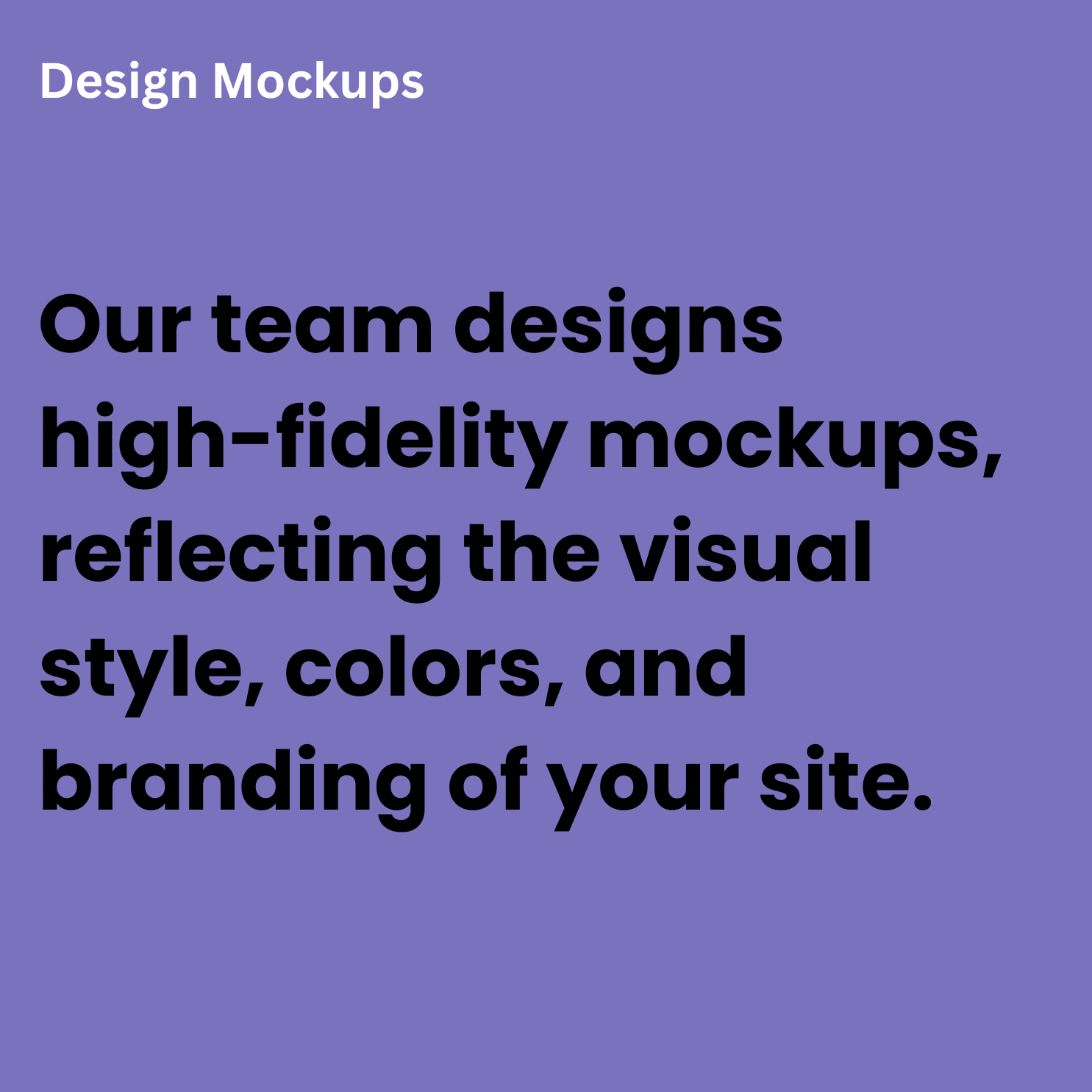 Design Mockups

Our team designs high-fidelity mockups, reflecting the visual style, colors, and branding of your site.